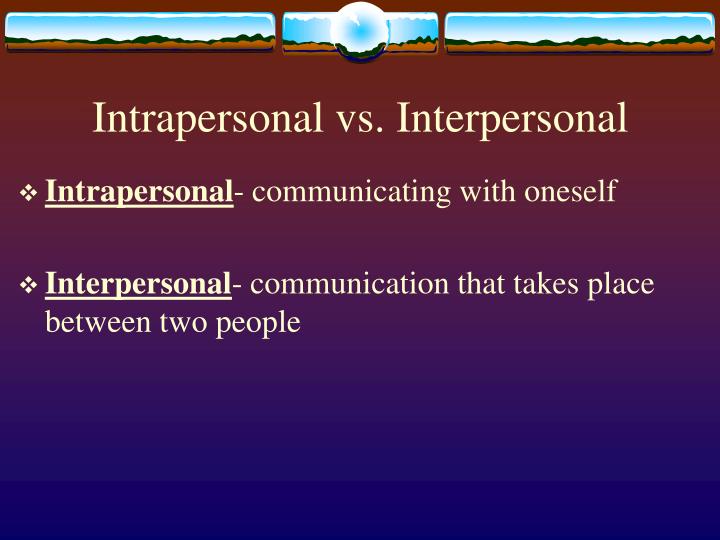 Intrapersonal vs. Interpersonal

❖ Intrapersonal- communicating with oneself

❖ Interpersonal- communication that takes place between two people